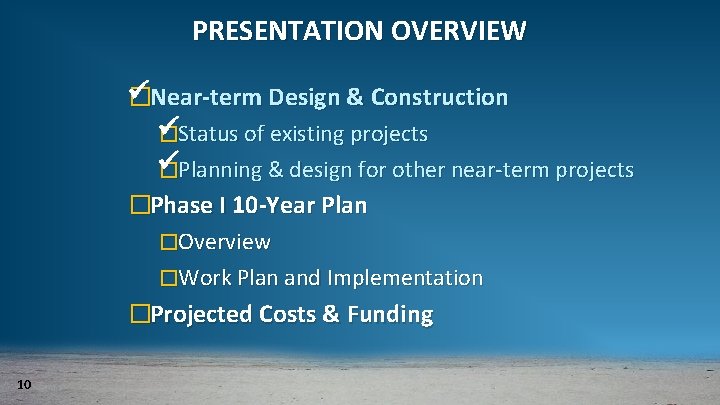 PRESENTATION OVERVIEW

☑Near-term Design & Construction

☑Status of existing projects

☑Planning & design for other near-term projects

☐Phase I 10-Year Plan

☐Overview

☐Work Plan and Implementation

☐Projected Costs & Funding

10